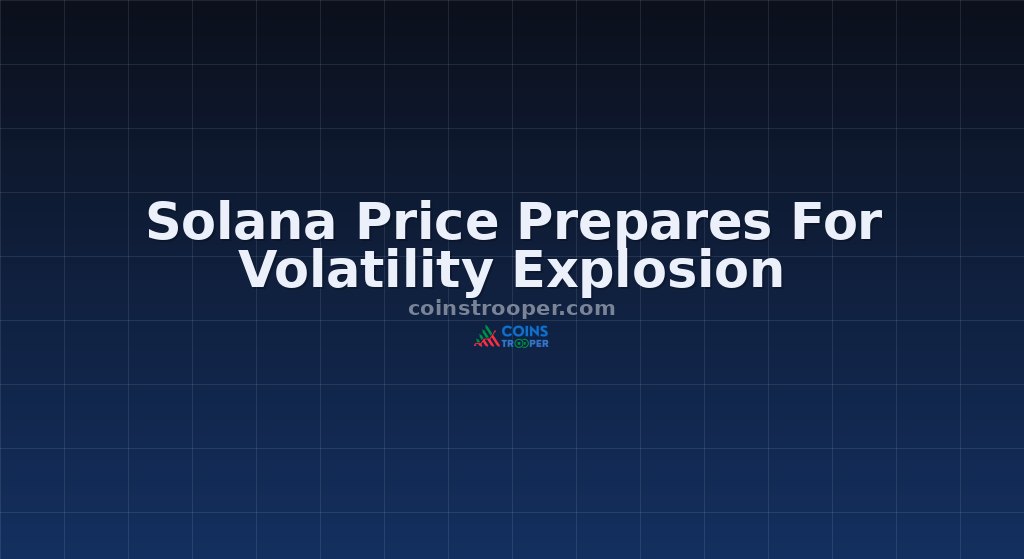 Solana Price Prepares For Volatility Explosion

coinstrooper.com

COINS TROOPER